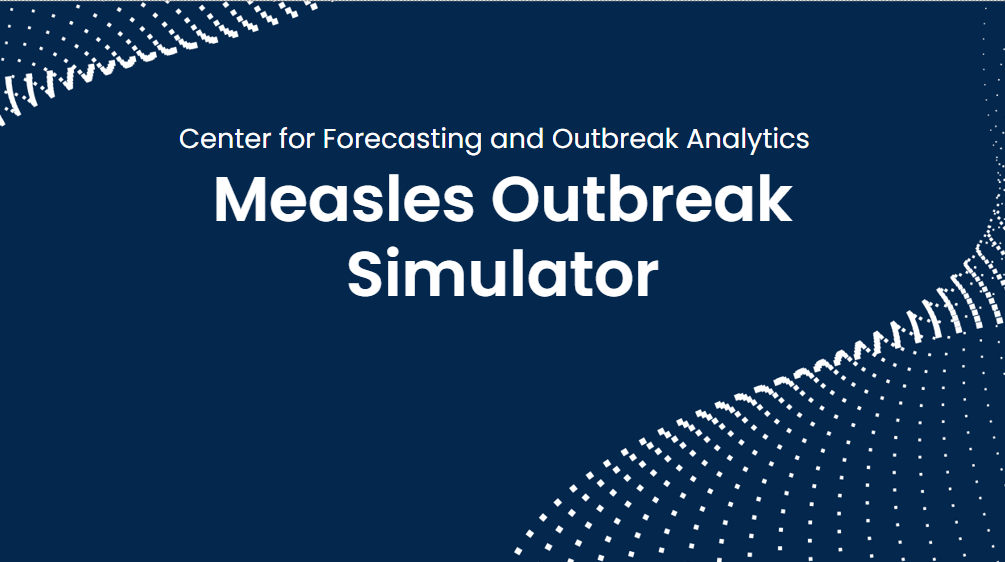 Center for Forecasting and Outbreak Analytics

Measles Outbreak Simulator